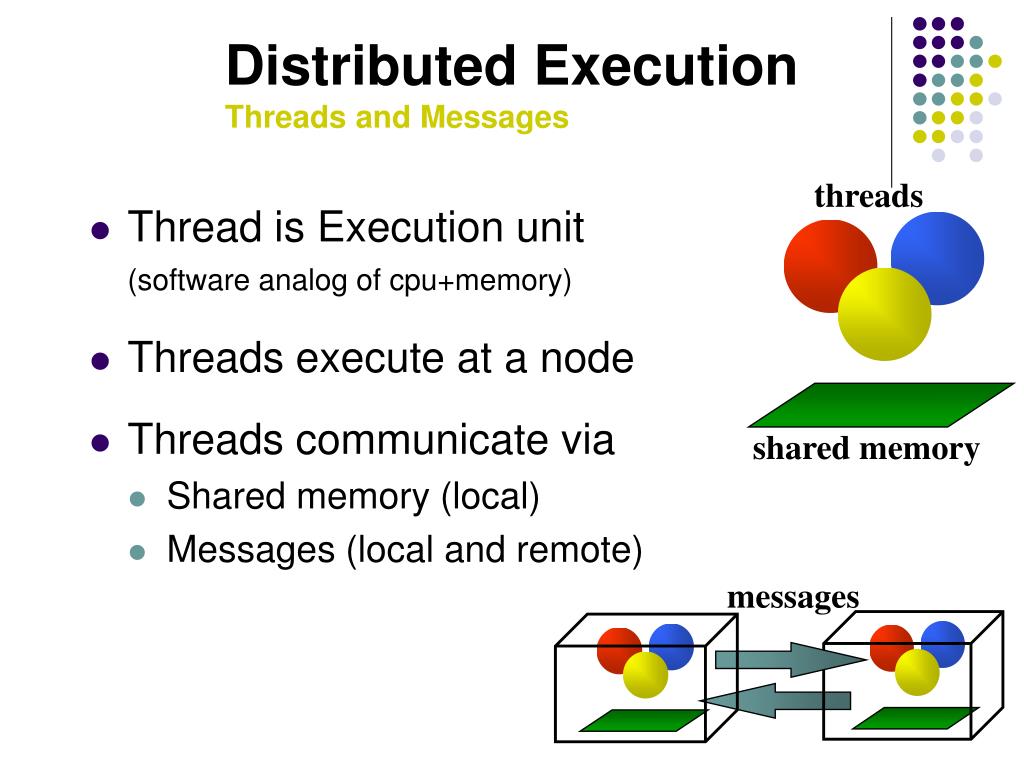 Distributed Execution
Threads and Messages

- Thread is Execution unit
(software analog of cpu+memory)
- Threads execute at a node
- Threads communicate via
  - Shared memory (local)
  - Messages (local and remote)

threads

shared memory

messages